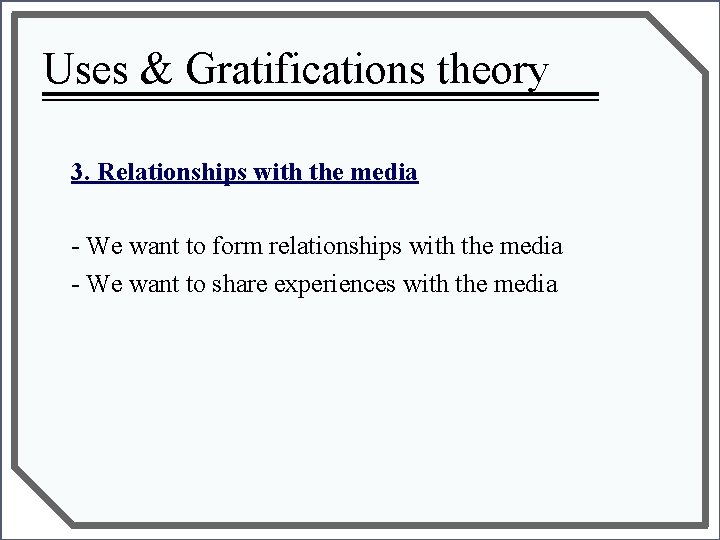 Uses & Gratifications theory

3. Relationships with the media

- We want to form relationships with the media
- We want to share experiences with the media